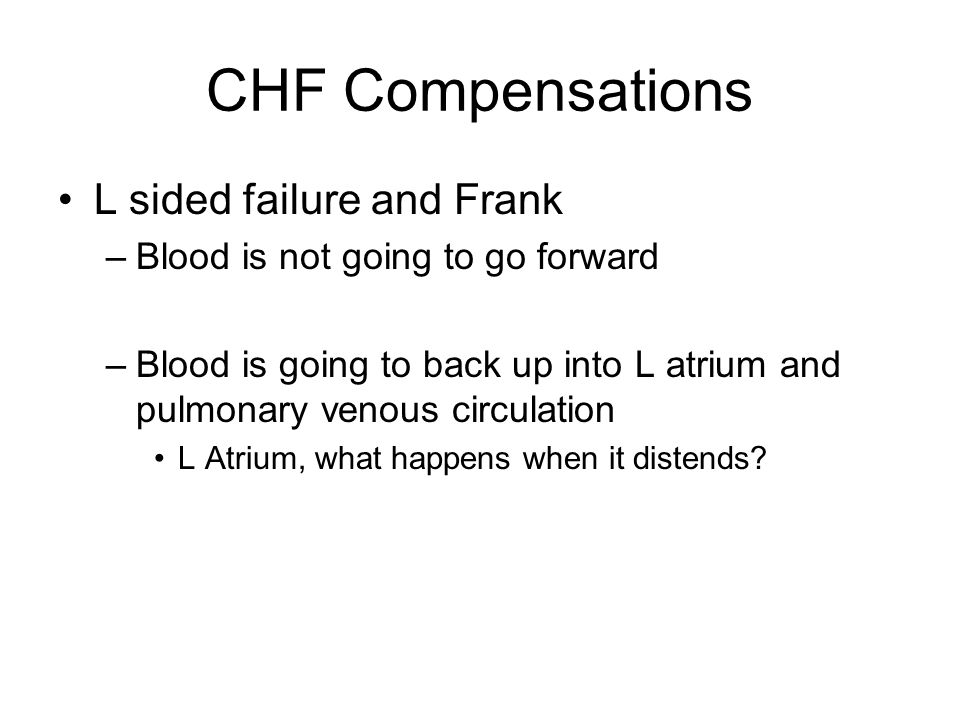 CHF Compensations

• L sided failure and Frank

– Blood is not going to go forward

– Blood is going to back up into L atrium and pulmonary venous circulation

• L Atrium, what happens when it distends?